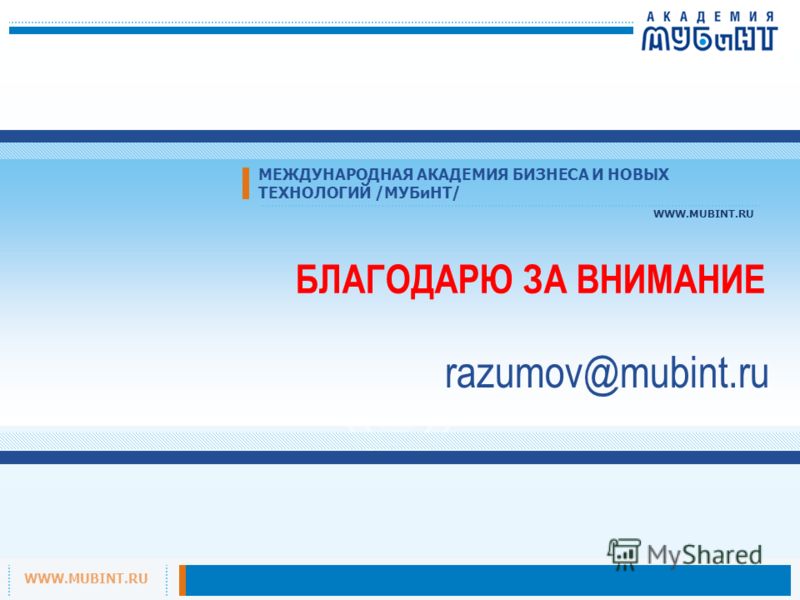 АКАДЕМИЯ МУБиНТ

МЕЖДУНАРОДНАЯ АКАДЕМИЯ БИЗНЕСА И НОВЫХ ТЕХНОЛОГИЙ /МУБиНТ/

WWW.MUBINT.RU

БЛАГОДАРЮ ЗА ВНИМАНИЕ

razumov@mubint.ru

MyShared

WWW.MUBINT.RU